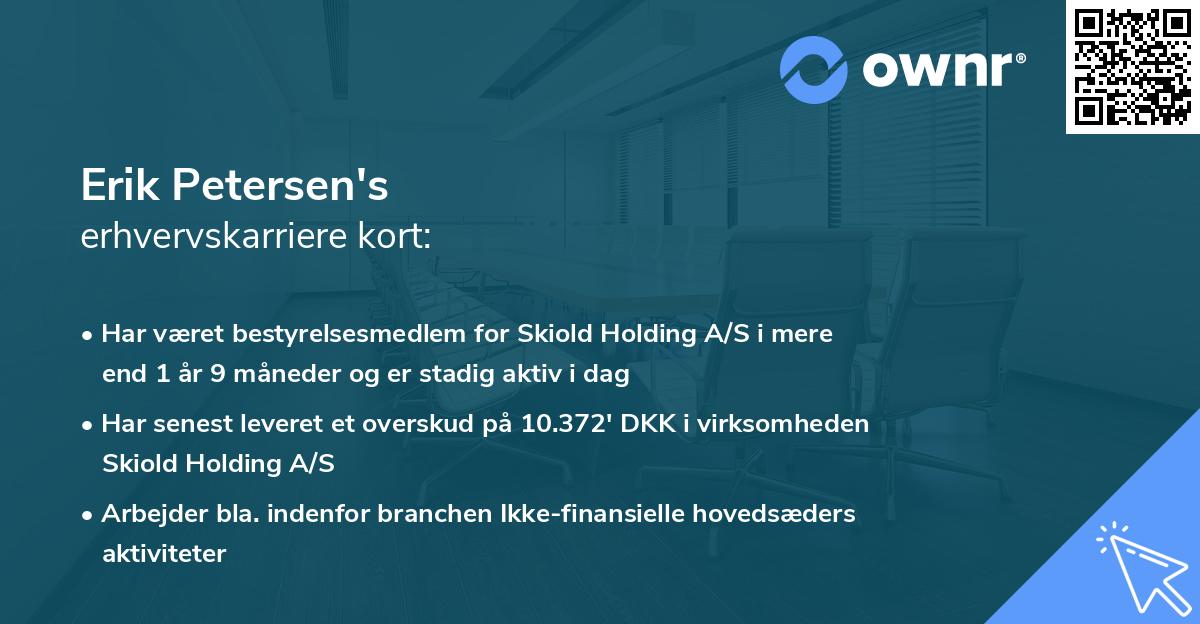 ownr®

Erik Petersen's
erhvervskarriere kort:

• Har været bestyrelsesmedlem for Skiold Holding A/S i mere end 1 år 9 måneder og er stadig aktiv i dag

• Har senest leveret et overskud på 10.372' DKK i virksomheden Skiold Holding A/S

• Arbejder bla. indenfor branchen Ikke-finansielle hovedsæders aktiviteter